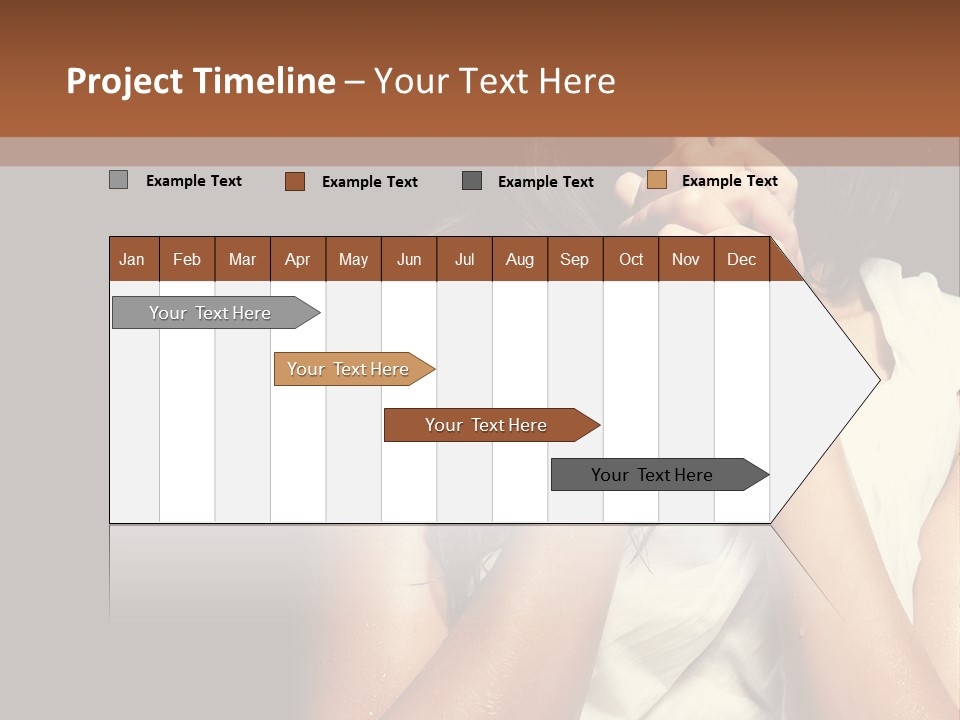 Project Timeline – Your Text Here

Example Text Example Text Example Text Example Text

| Jan | Feb | Mar | Apr | May | Jun | Jul | Aug | Sep | Oct | Nov | Dec |
|---|---|---|---|---|---|---|---|---|---|---|---|

Your Text Here

Your Text Here

Your Text Here

Your Text Here